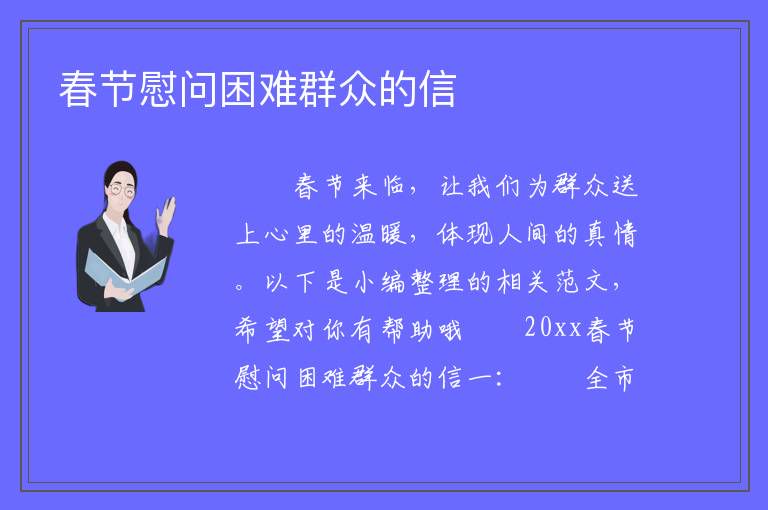 春节慰问困难群众的信

春节来临，让我们为群众送上心里的温暖，体现人间的真情。以下是小编整理的相关范文，希望对你有帮助哦　　20xx春节慰问困难群众的信一：　　全市